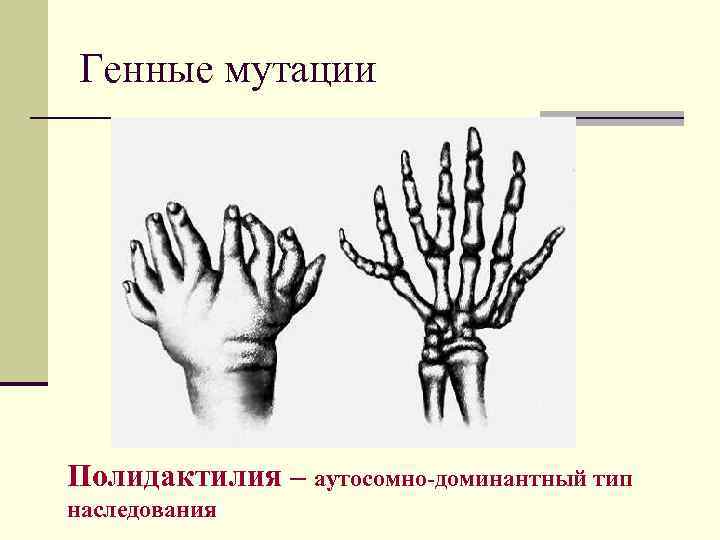 Генные мутации

Полидактилия – аутосомно-доминантный тип наследования